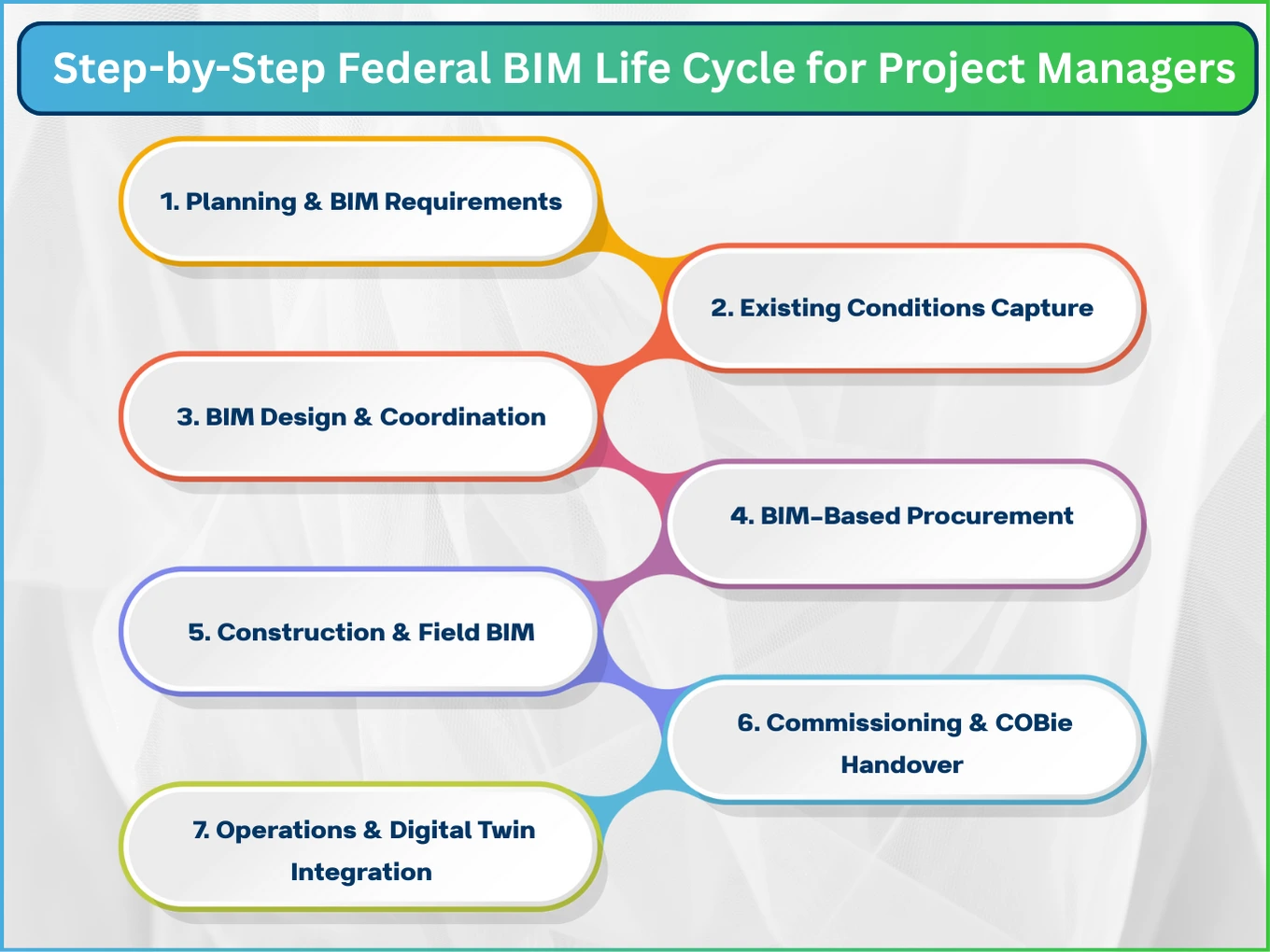 Step-by-Step Federal BIM Life Cycle for Project Managers

1. Planning & BIM Requirements

2. Existing Conditions Capture

3. BIM Design & Coordination

4. BIM-Based Procurement

5. Construction & Field BIM

6. Commissioning & COBie Handover

7. Operations & Digital Twin Integration